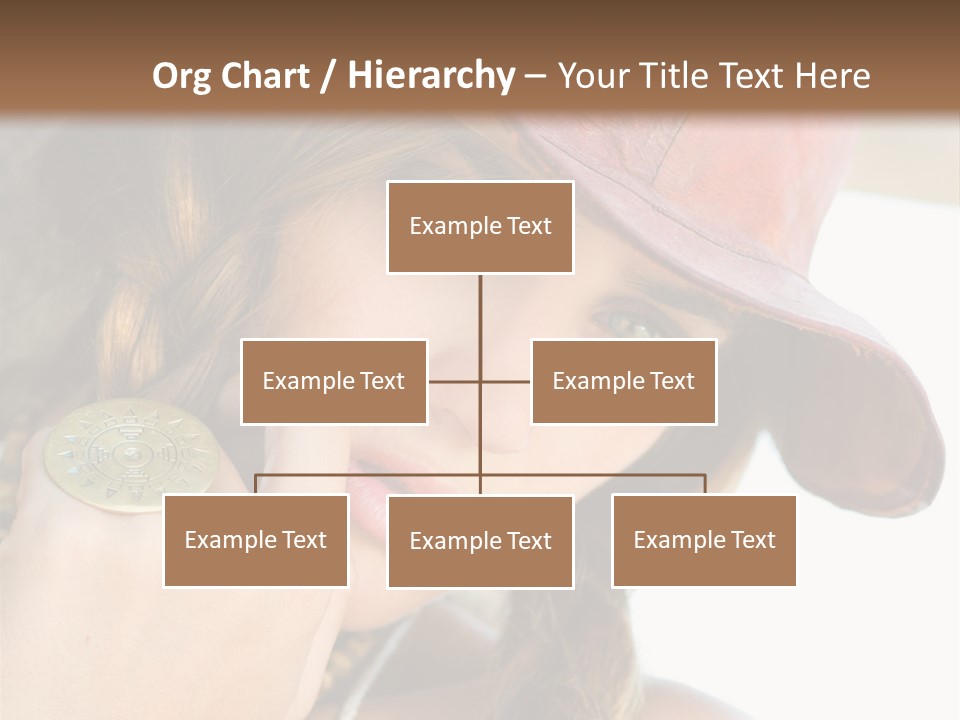 Org Chart / Hierarchy – Your Title Text Here

Example Text

Example Text

Example Text

Example Text

Example Text

Example Text